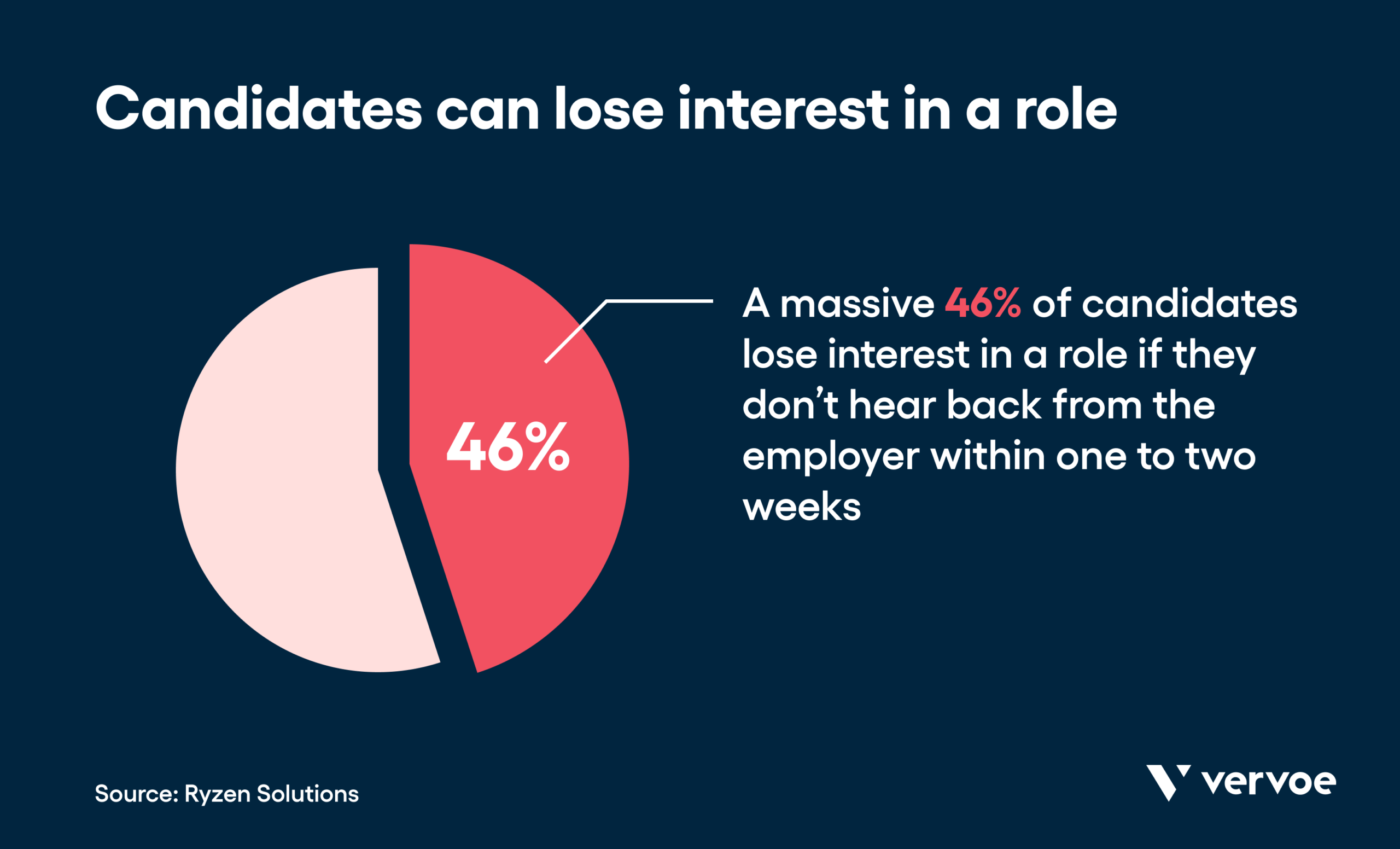 Candidates can lose interest in a role

46%

A massive 46% of candidates lose interest in a role if they don’t hear back from the employer within one to two weeks

Source: Ryzen Solutions

vervoe